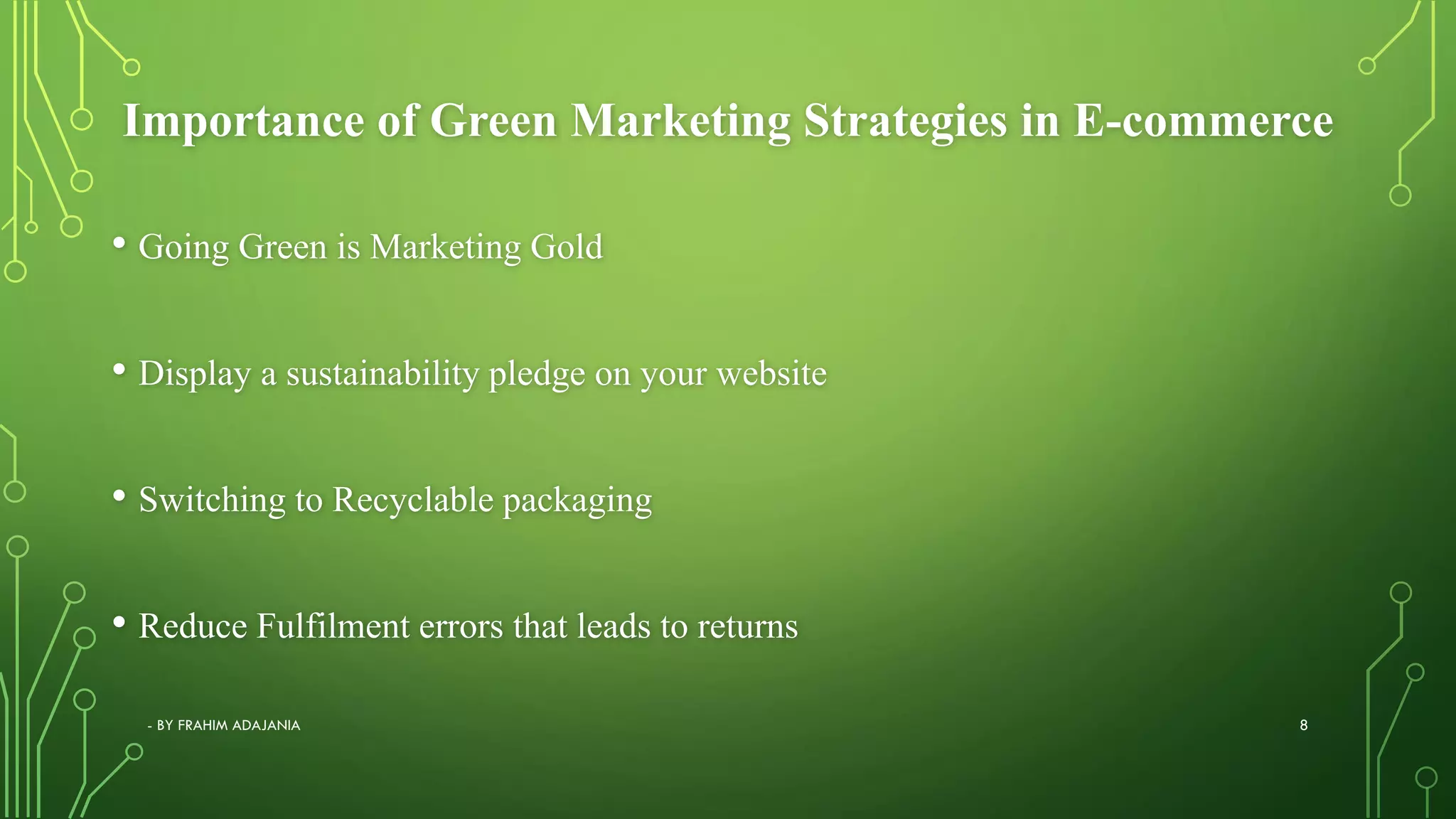 Importance of Green Marketing Strategies in E-commerce

• Going Green is Marketing Gold

• Display a sustainability pledge on your website

• Switching to Recyclable packaging

• Reduce Fulfilment errors that leads to returns

- BY FRAHIM ADAJANIA

8